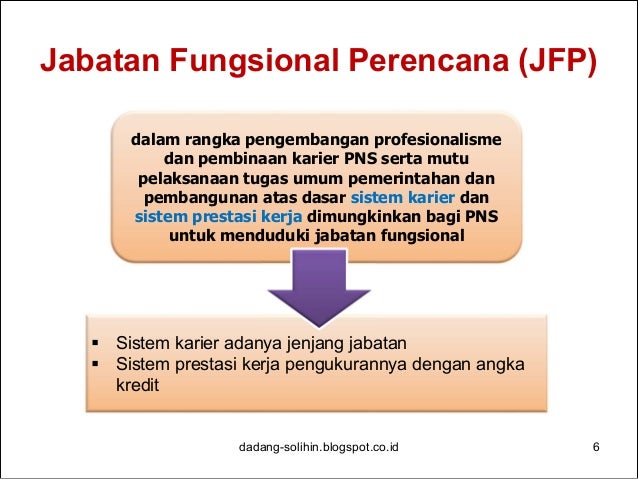 Jabatan Fungsional Perencana (JFP)

dalam rangka pengembangan profesionalisme dan pembinaan karier PNS serta mutu pelaksanaan tugas umum pemerintahan dan pembangunan atas dasar sistem karier dan sistem prestasi kerja dimungkinkan bagi PNS untuk menduduki jabatan fungsional

▪ Sistem karier adanya jenjang jabatan
▪ Sistem prestasi kerja pengukurannya dengan angka kredit

dadang-solihin.blogspot.co.id

6